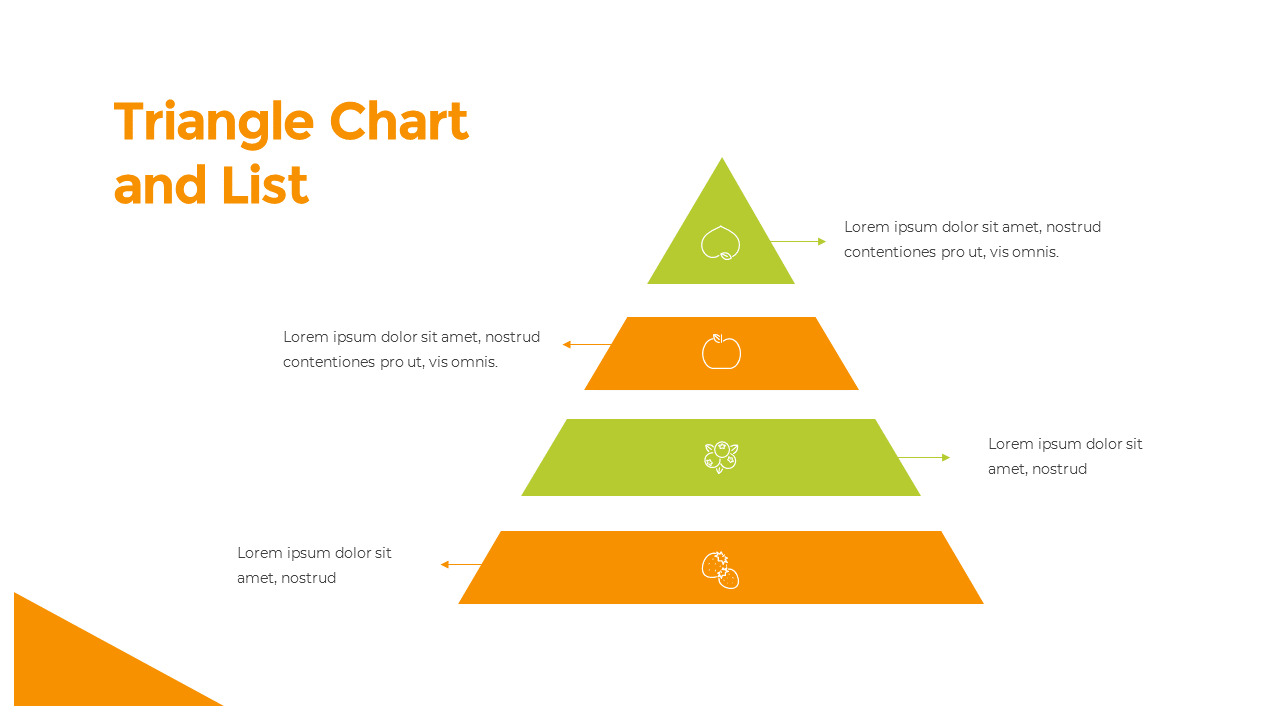 Triangle Chart and List

Lorem ipsum dolor sit amet, nostrud contentiones pro ut, vis omnis.

Lorem ipsum dolor sit amet, nostrud contentiones pro ut, vis omnis.

Lorem ipsum dolor sit amet, nostrud

Lorem ipsum dolor sit amet, nostrud